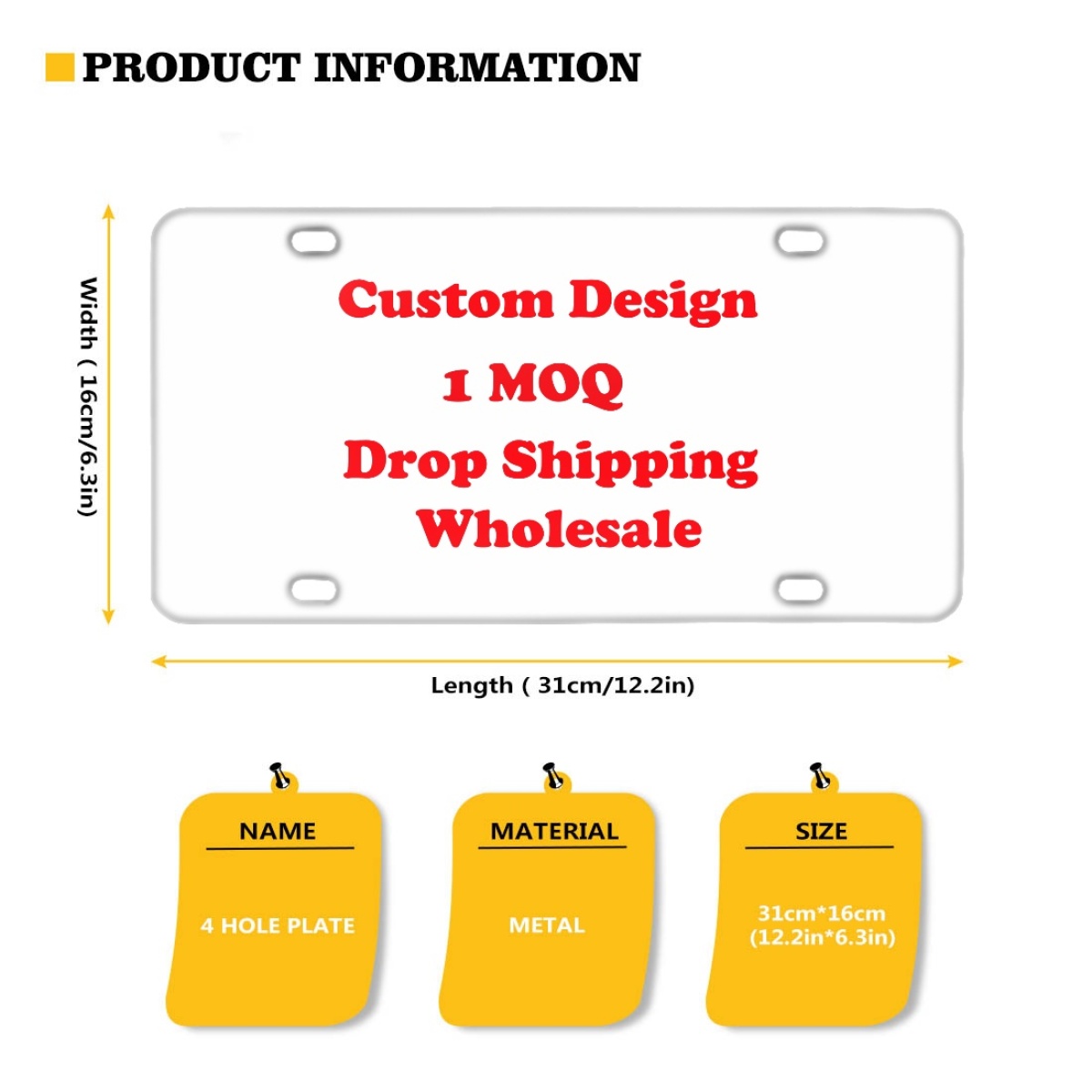 PRODUCT INFORMATION

Width ( 16cm/6.3in)

Custom Design
1 MOQ
Drop Shipping
Wholesale

Length ( 31cm/12.2in)

NAME
4 HOLE PLATE

MATERIAL
METAL

SIZE
31cm*16cm
(12.2in*6.3in)